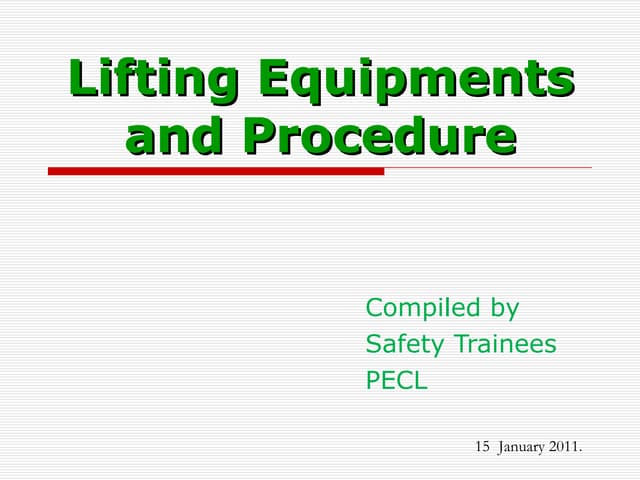 Lifting Equipments and Procedure

Compiled by
Safety Trainees
PECL

15 January 2011.